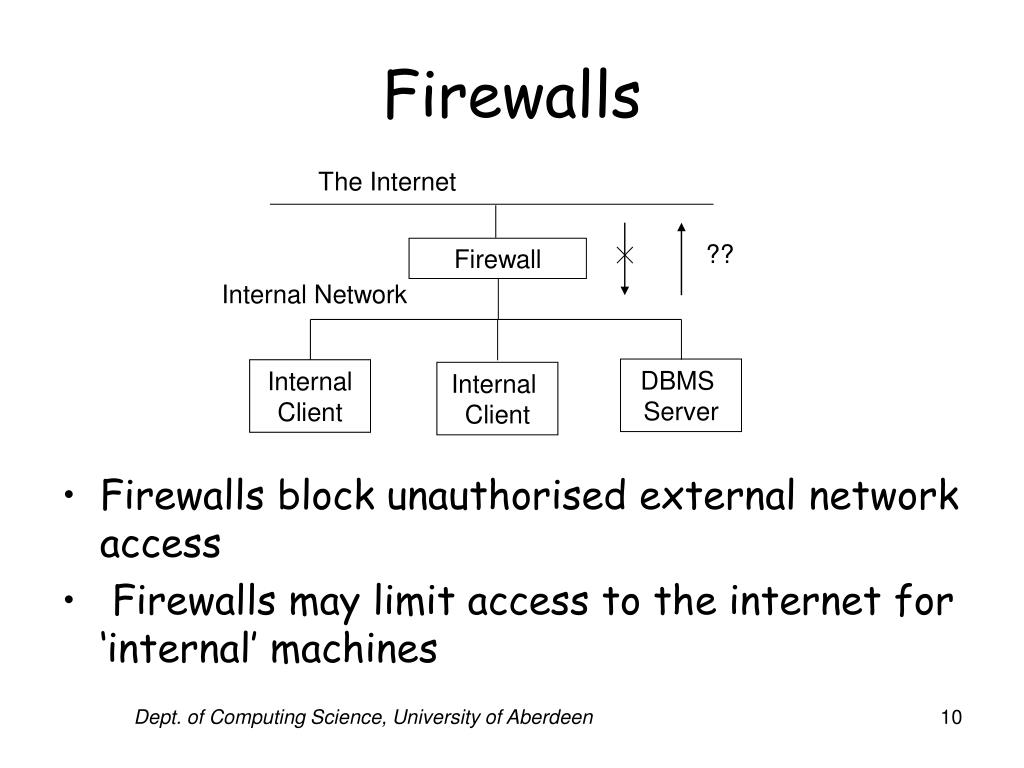 Firewalls

The Internet

Firewall

??

Internal Network

Internal Client

Internal Client

DBMS Server

• Firewalls block unauthorised external network access

• Firewalls may limit access to the internet for ‘internal’ machines

Dept. of Computing Science, University of Aberdeen

10